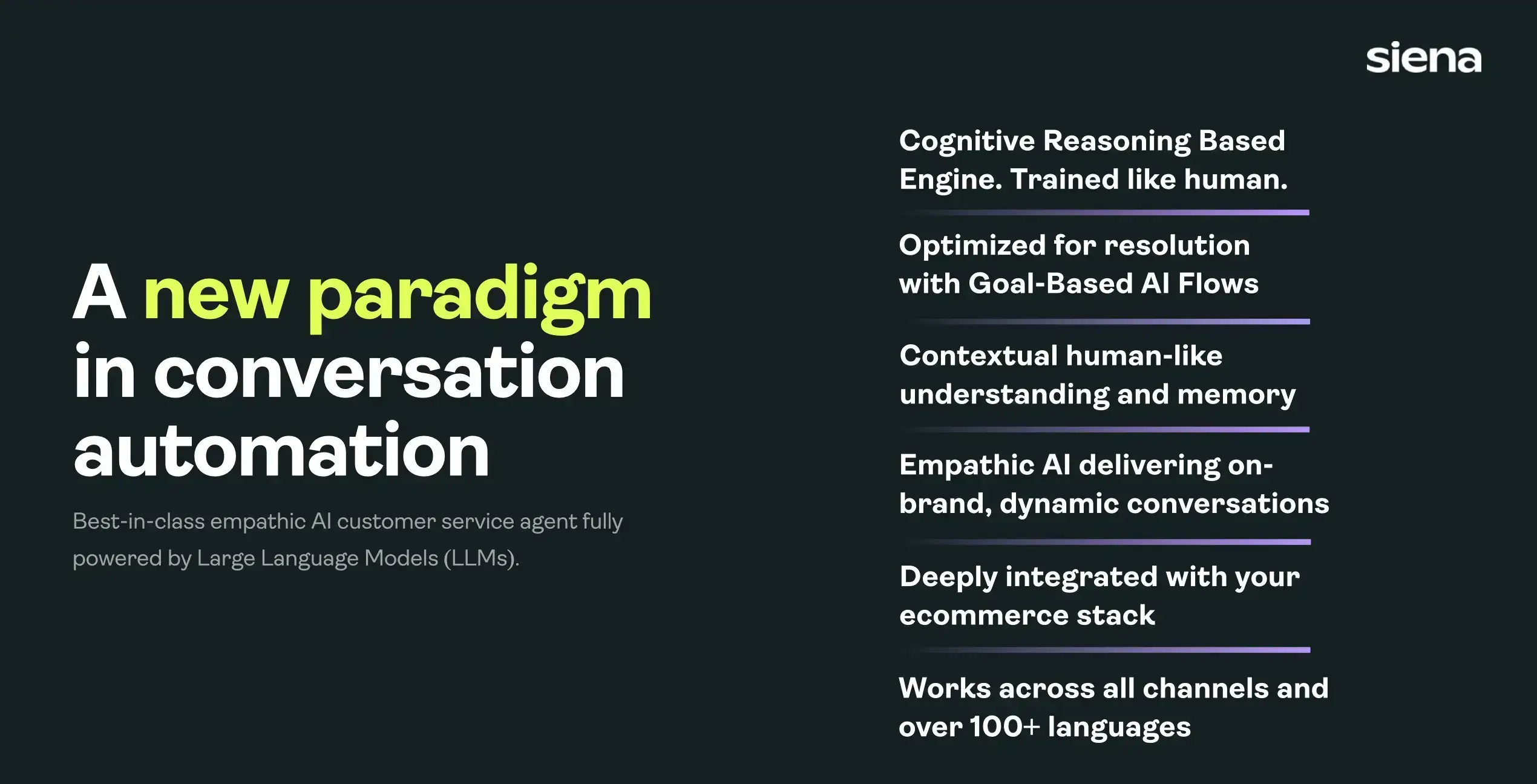 siena

A new paradigm in conversation automation

Best-in-class empathic AI customer service agent fully powered by Large Language Models (LLMs).

Cognitive Reasoning Based Engine. Trained like human.

Optimized for resolution with Goal-Based AI Flows

Contextual human-like understanding and memory

Empathic AI delivering on-brand, dynamic conversations

Deeply integrated with your ecommerce stack

Works across all channels and over 100+ languages